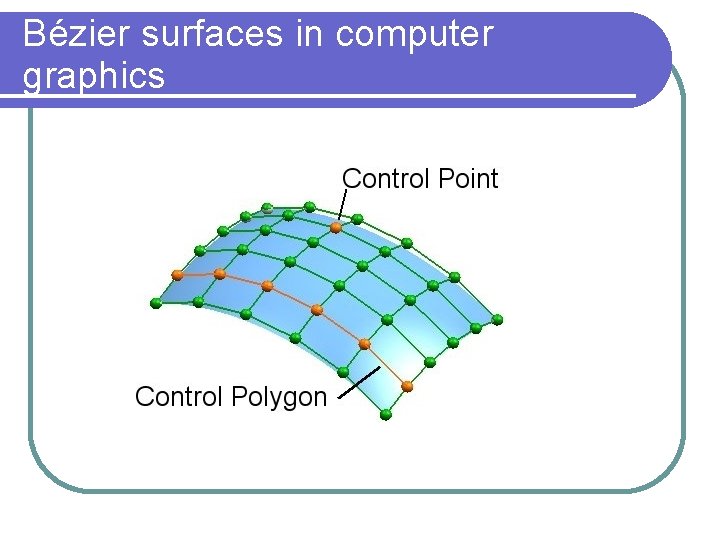 Bézier surfaces in computer graphics

Control Point

Control Polygon